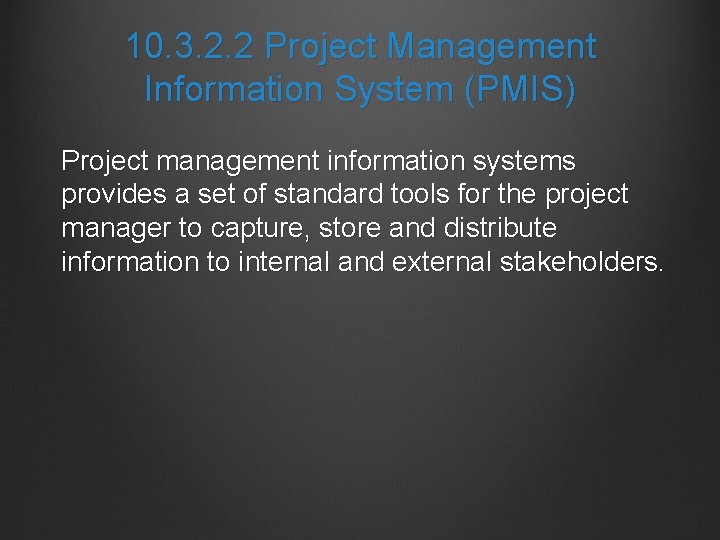 10.3.2.2 Project Management Information System (PMIS)

Project management information systems provides a set of standard tools for the project manager to capture, store and distribute information to internal and external stakeholders.